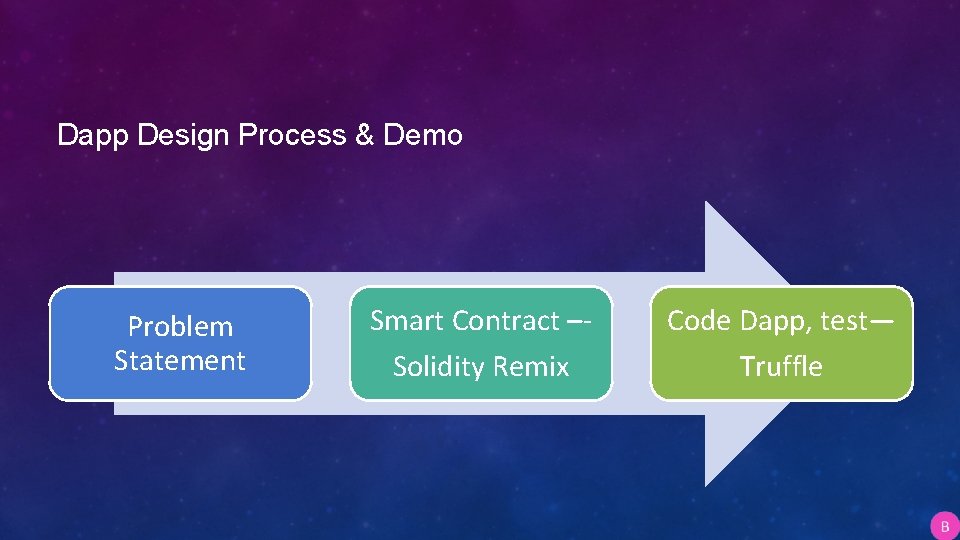 Dapp Design Process & Demo

Problem Statement

Smart Contract –- Solidity Remix

Code Dapp, test— Truffle

B